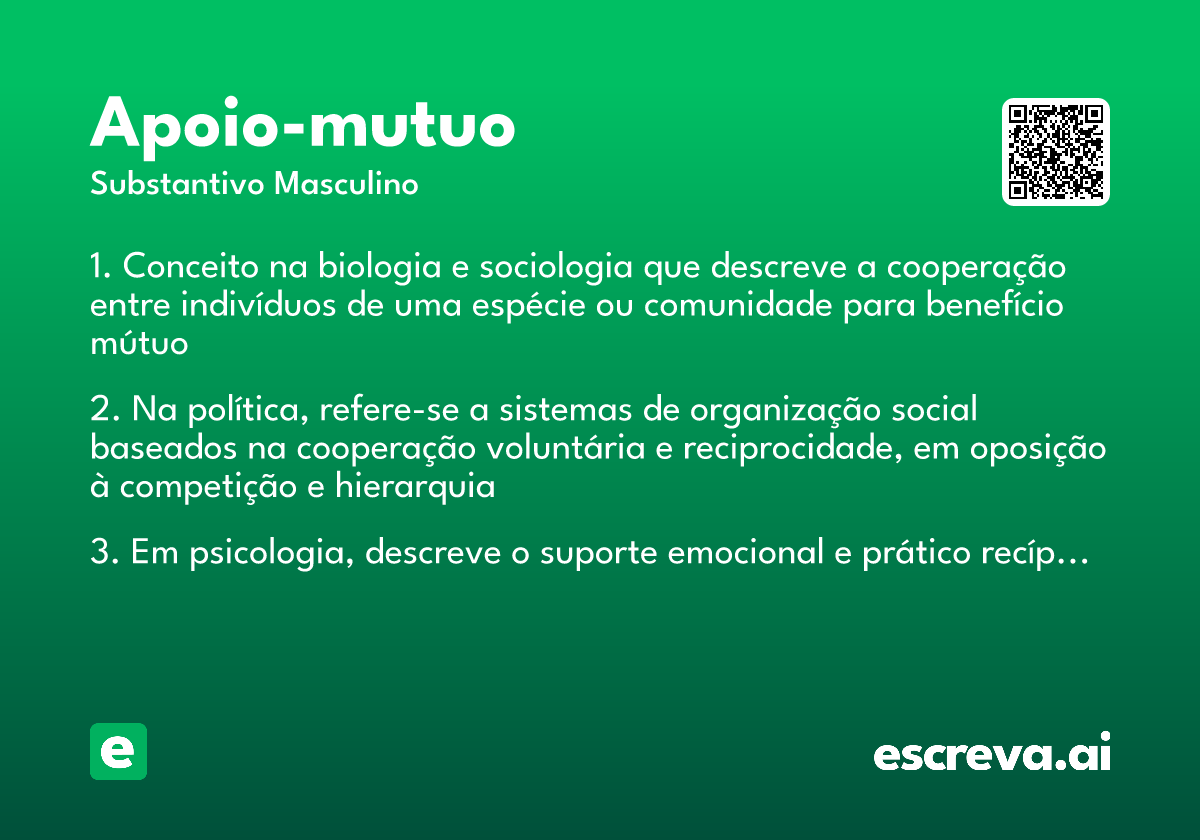 Apoio-mutuo
Substantivo Masculino

1. Conceito na biologia e sociologia que descreve a cooperação entre indivíduos de uma espécie ou comunidade para benefício mútuo

2. Na política, refere-se a sistemas de organização social baseados na cooperação voluntária e reciprocidade, em oposição à competição e hierarquia

3. Em psicologia, descreve o suporte emocional e prático recíp…

e

escreva.ai